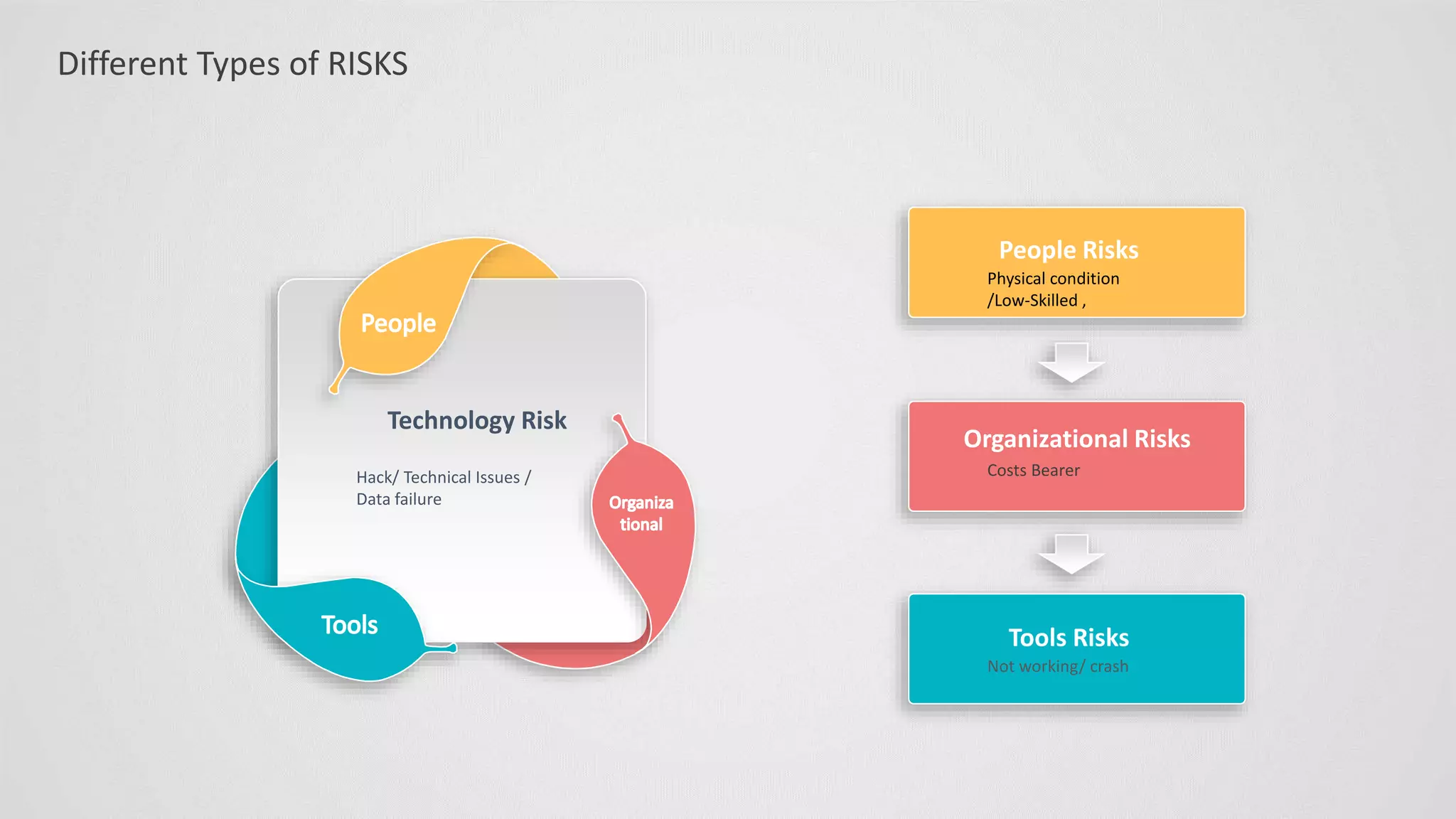 Different Types of RISKS

People

Technology Risk

Hack/ Technical Issues / Data failure

Organiza tional

Tools

People Risks
Physical condition /Low-Skilled ,

Organizational Risks
Costs Bearer

Tools Risks
Not working/ crash